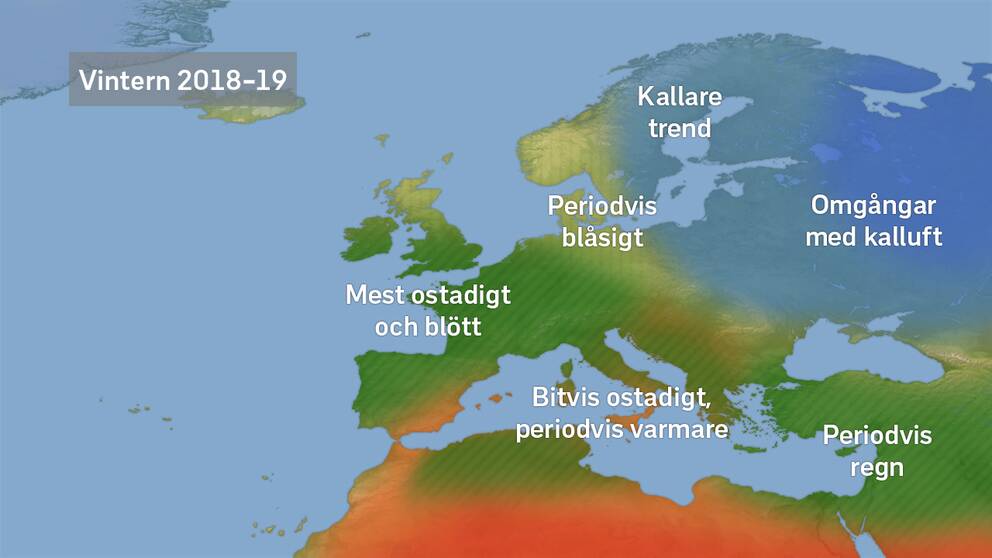 Vintern 2018–19

Kallare trend

Periodvis blåsigt

Omgångar med kalluft

Mest ostadigt och blött

Bitvis ostadigt, periodvis varmare

Periodvis regn